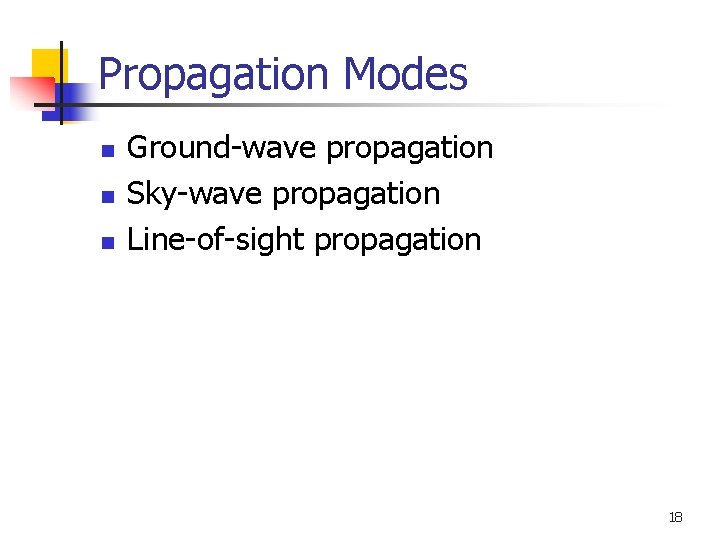 Propagation Modes

- Ground-wave propagation
- Sky-wave propagation
- Line-of-sight propagation

18